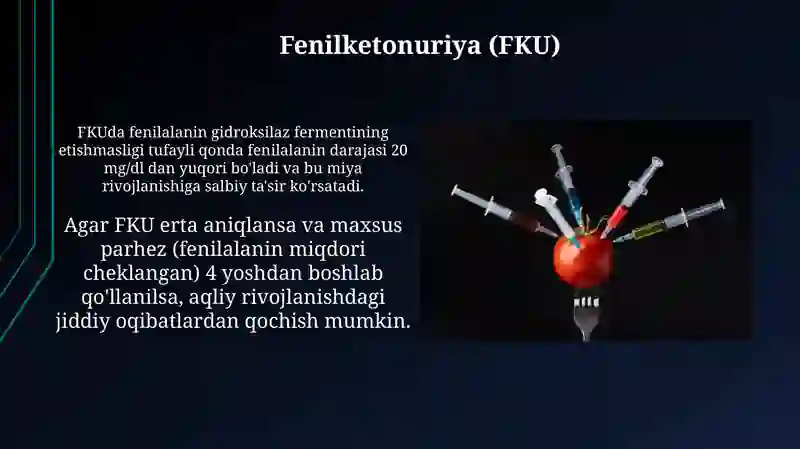 Fenilketonuriya (FKU)

FKUda fenilalanin gidroksilaz fermentining etishmasligi tufayli qonda fenilalanin darajasi 20 mg/dl dan yuqori bo'ladi va bu miya rivojlanishiga salbiy ta'sir ko'rsatadi.

Agar FKU erta aniqlansa va maxsus parhez (fenilalanin miqdori cheklangan) 4 yoshdan boshlab qo'llanilsa, aqliy rivojlanishdagi jiddiy oqibatlardan qochish mumkin.